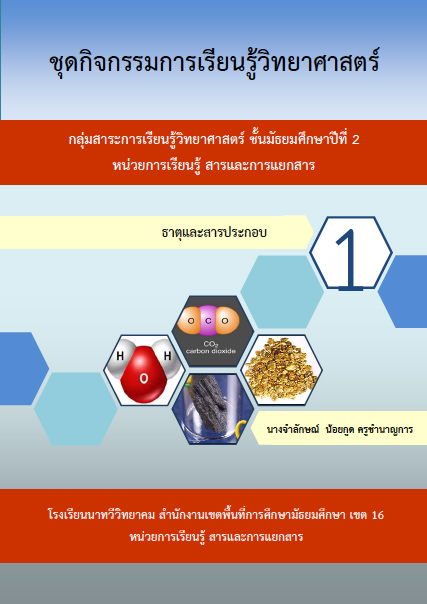 ชุดกิจกรรมการเรียนรู้วิทยาศาสตร์

กลุ่มสาระการเรียนรู้วิทยาศาสตร์ ชั้นมัธยมศึกษาปีที่ 2
หน่วยการเรียนรู้ สารและการแยกสาร

ธาตุและสารประกอบ

1

O C O
$CO_2$
carbon dioxide

H H
O

นางจำลักษณ์ น้อยกูด ครูชำนาญการ

โรงเรียนนาทวีวิทยาคม สำนักงานเขตพื้นที่การศึกษามัธยมศึกษา เขต 16
หน่วยการเรียนรู้ สารและการแยกสาร